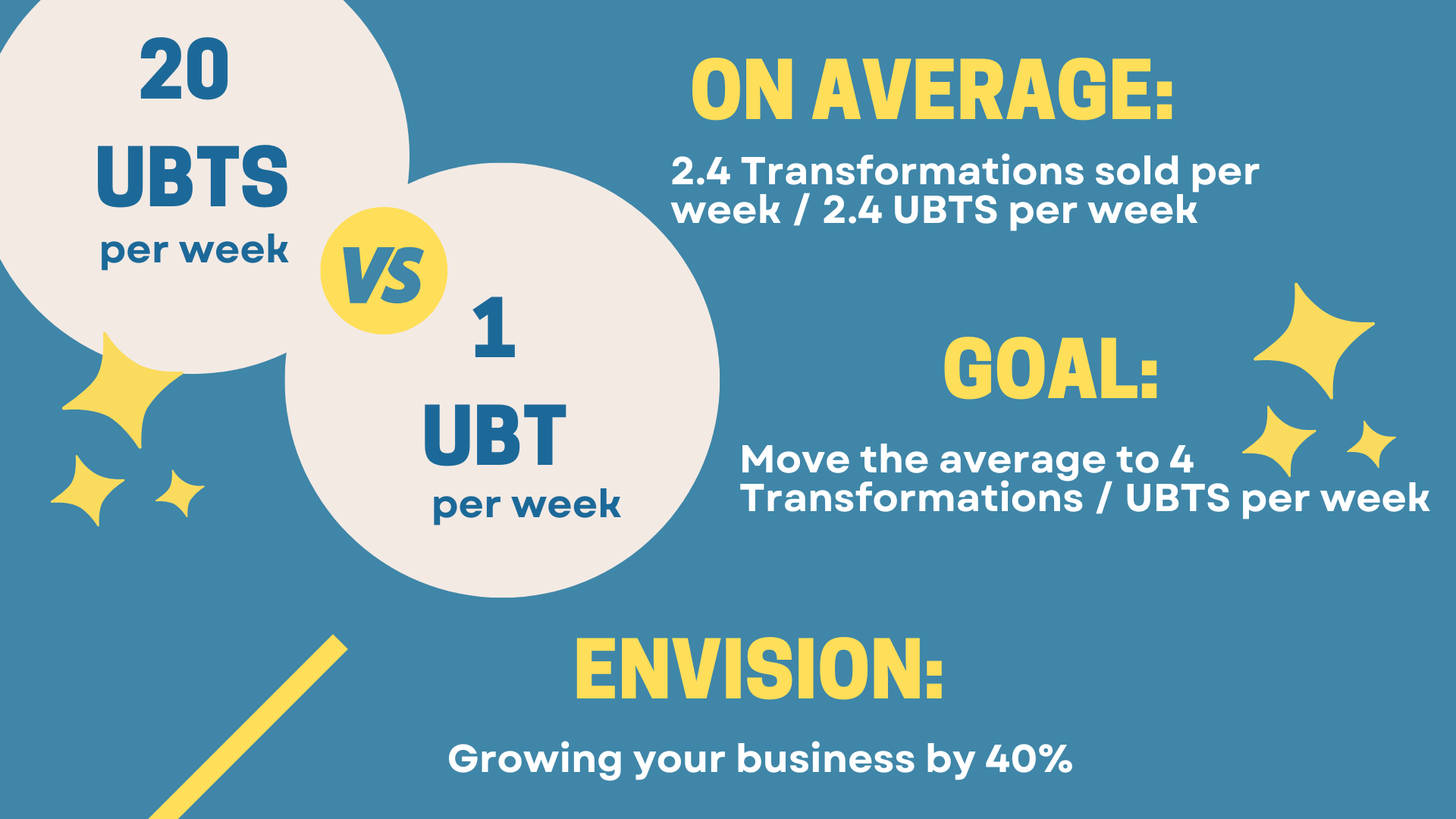 20
UBTS
per week

VS

1
UBT
per week

ON AVERAGE:

2.4 Transformations sold per week / 2.4 UBTS per week

GOAL:

Move the average to 4 Transformations / UBTS per week

ENVISION:

Growing your business by 40%